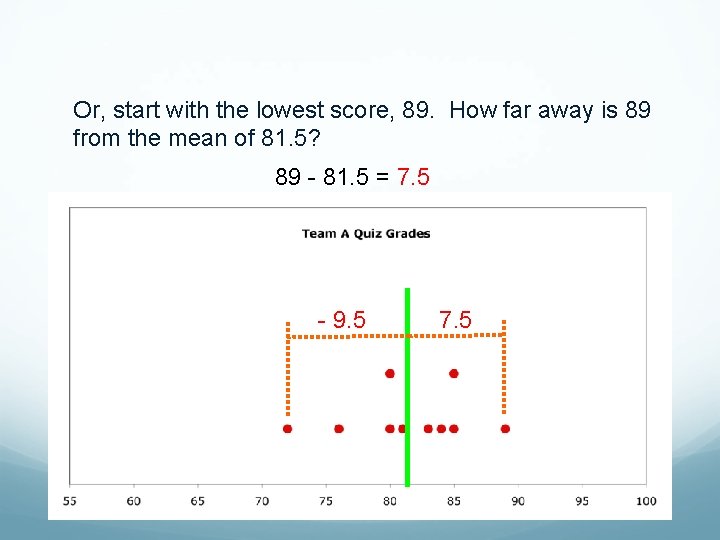 Or, start with the lowest score, 89. How far away is 89 from the mean of 81.5?

89 - 81.5 = 7.5

Team A Quiz Grades

- 9.5

7.5

55 60 65 70 75 80 85 90 95 100